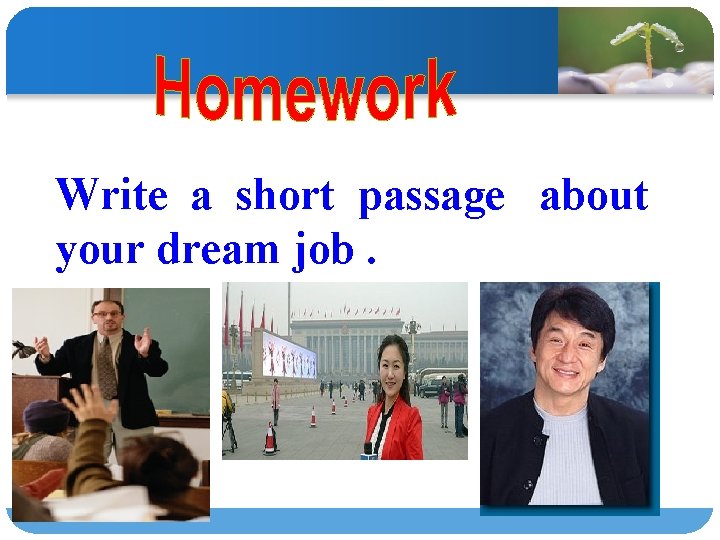 Homework

Write a short passage about your dream job .